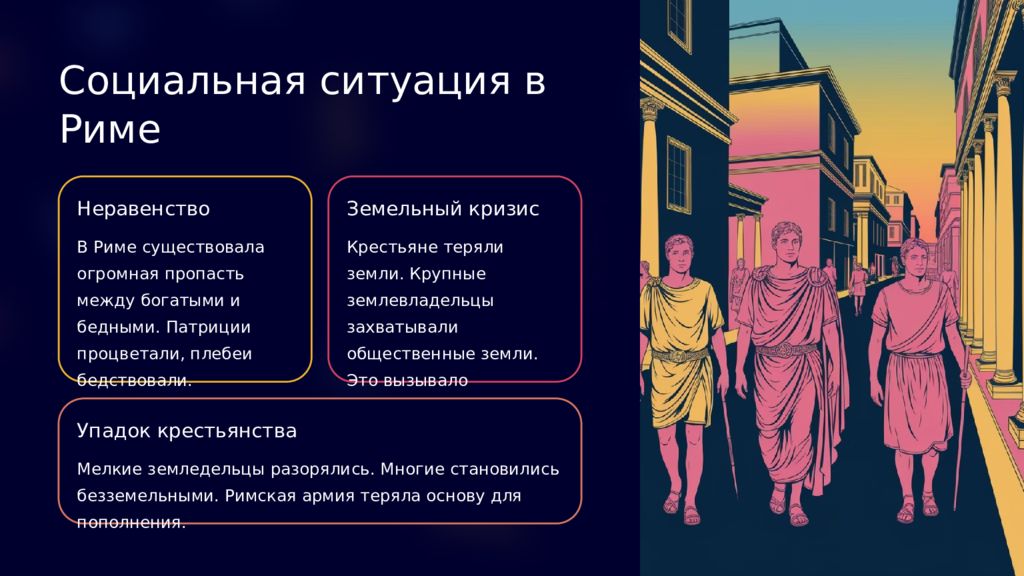 Социальная ситуация в Риме

Неравенство

В Риме существовала огромная пропасть между богатыми и бедными. Патриции процветали, плебеи бедствовали.

Земельный кризис

Крестьяне теряли земли. Крупные землевладельцы захватывали общественные земли. Это вызывало

Упадок крестьянства

Мелкие земледельцы разорялись. Многие становились безземельными. Римская армия теряла основу для пополнения.